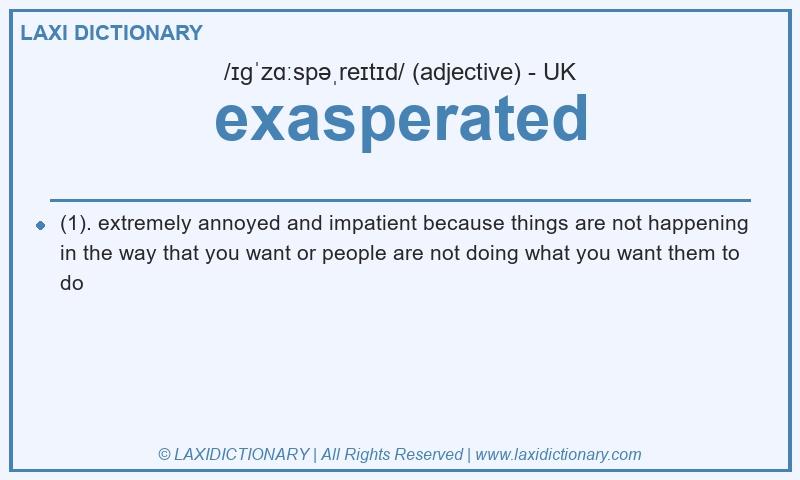 LAXI DICTIONARY

/ɪɡˈzɑːspəˌreɪtɪd/ (adjective) - UK

exasperated

(1). extremely annoyed and impatient because things are not happening in the way that you want or people are not doing what you want them to do

© LAXIDICTIONARY | All Rights Reserved | www.laxidictionary.com